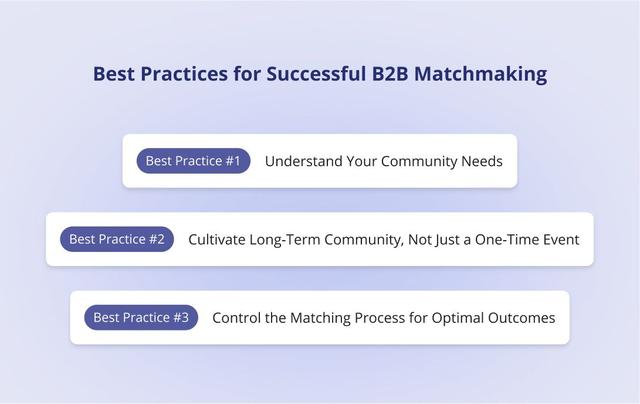 Best Practices for Successful B2B Matchmaking

Best Practice #1 Understand Your Community Needs

Best Practice #2 Cultivate Long-Term Community, Not Just a One-Time Event

Best Practice #3 Control the Matching Process for Optimal Outcomes